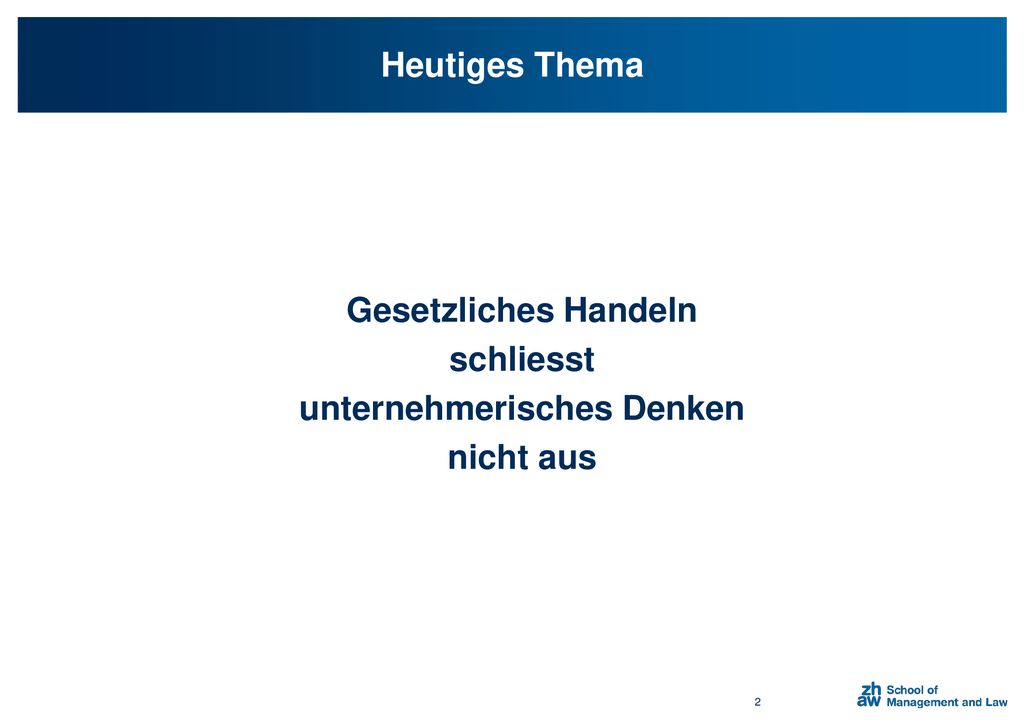 Heutiges Thema

Gesetzliches Handeln
schliesst
unternehmerisches Denken
nicht aus

2

zh
aw School of
Management and Law